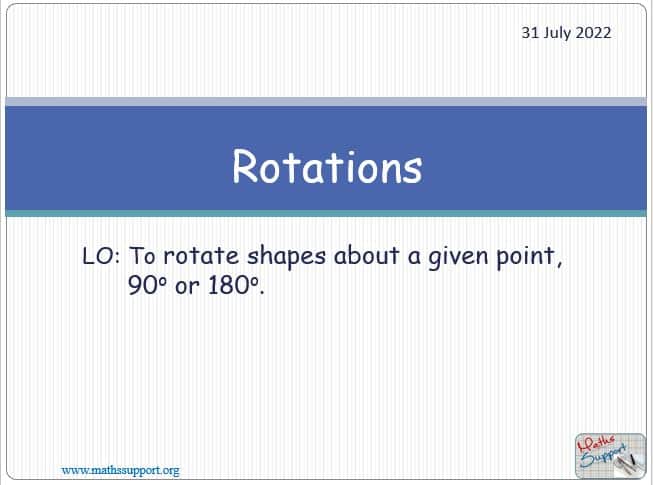 31 July 2022

Rotations

LO: To rotate shapes about a given point, $90^o$ or $180^o$.

www.mathssupport.org

Maths Support